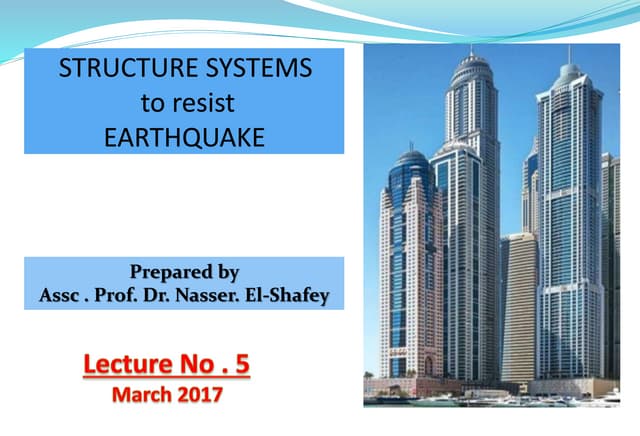 STRUCTURE SYSTEMS
to resist
EARTHQUAKE

Prepared by
Assc . Prof. Dr. Nasser. El-Shafey

Lecture No . 5
March 2017